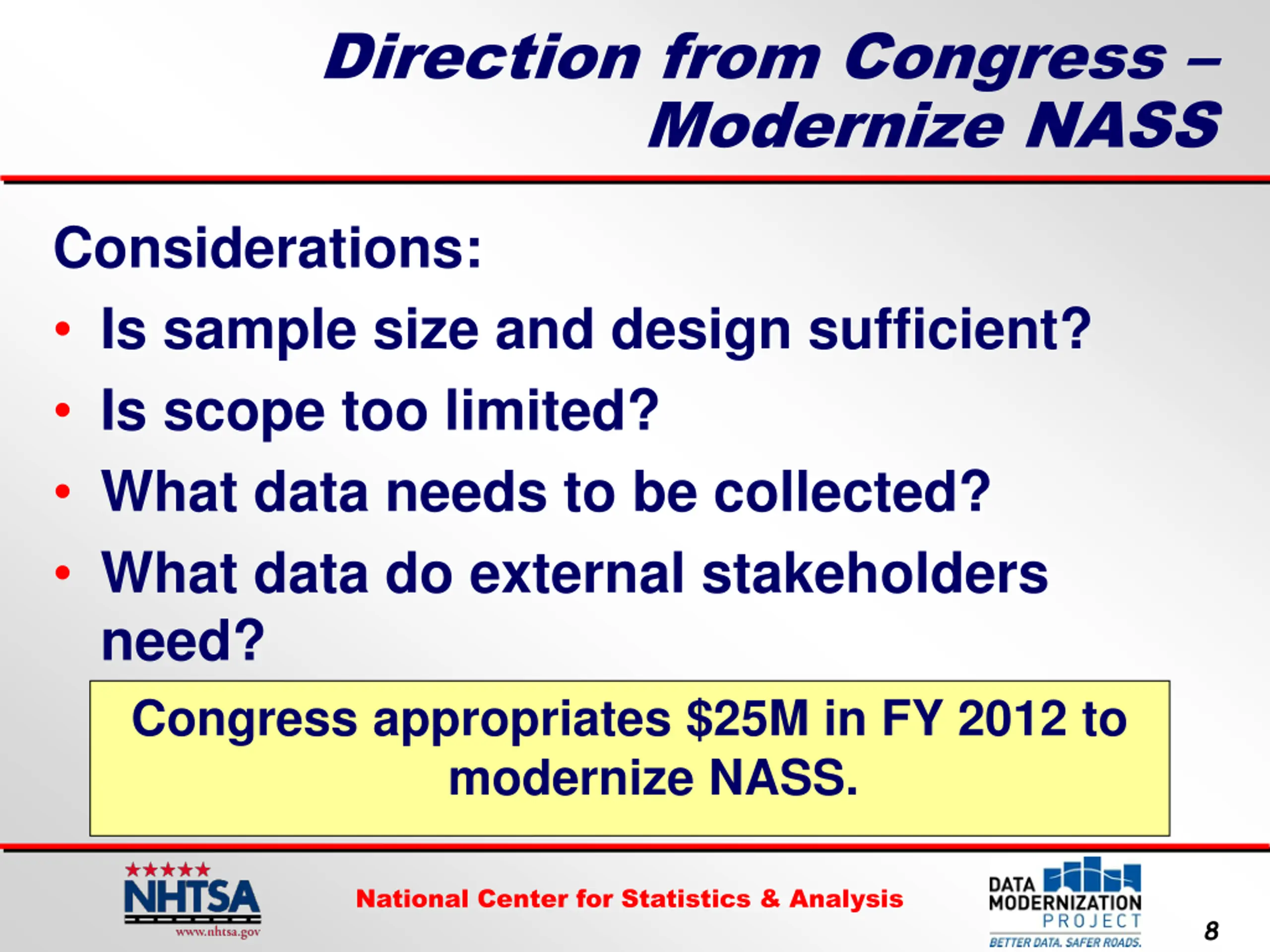 Direction from Congress – Modernize NASS

Considerations:

• Is sample size and design sufficient?
• Is scope too limited?
• What data needs to be collected?
• What data do external stakeholders need?

Congress appropriates \$25M in FY 2012 to modernize NASS.

NHTSA
www.nhtsa.gov

National Center for Statistics & Analysis

DATA MODERNIZATION PROJECT
BETTER DATA. SAFER ROADS.

8